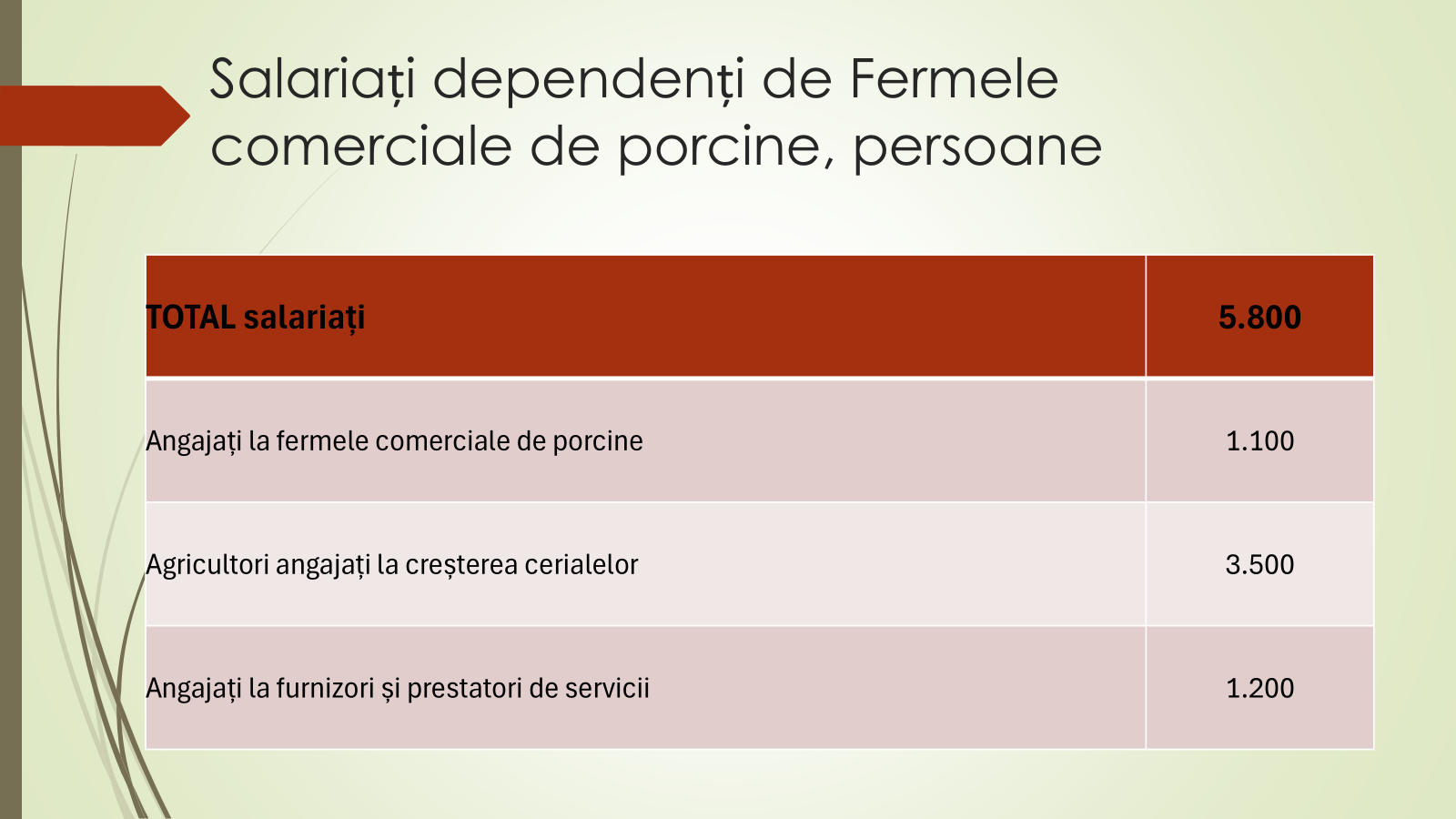 Salariați dependenți de Fermele comerciale de porcine, persoane

| TOTAL salariați | 5.800 |
|---|---|
| Angajați la fermele comerciale de porcine | 1.100 |
| Agricultori angajați la creșterea cerialelor | 3.500 |
| Angajați la furnizori și prestatori de servicii | 1.200 |